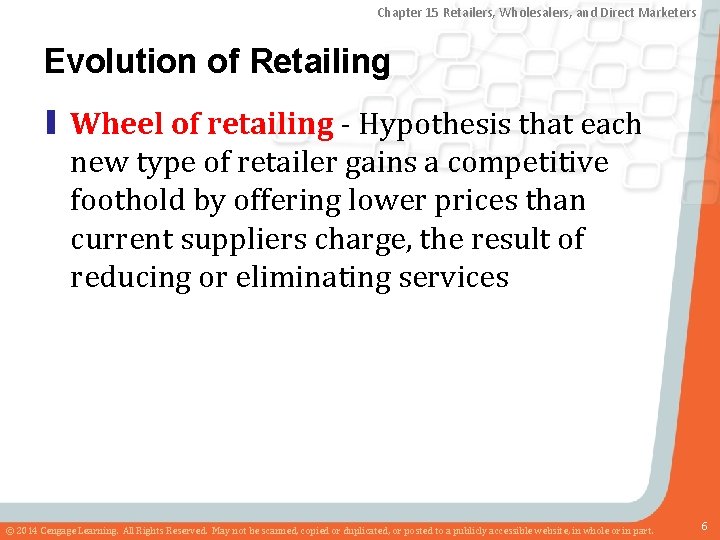 Chapter 15 Retailers, Wholesalers, and Direct Marketers

Evolution of Retailing

Wheel of retailing - Hypothesis that each new type of retailer gains a competitive foothold by offering lower prices than current suppliers charge, the result of reducing or eliminating services

© 2014 Cengage Learning. All Rights Reserved. May not be scanned, copied or duplicated, or posted to a publicly accessible website, in whole or in part.

6